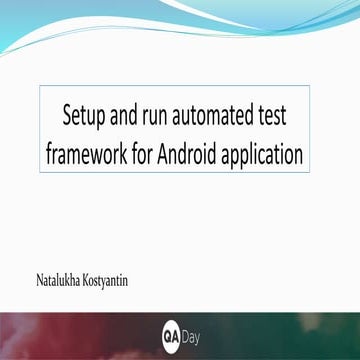 Setup and run automated test framework for Android application

Natalukha Kostyantin

QA Day